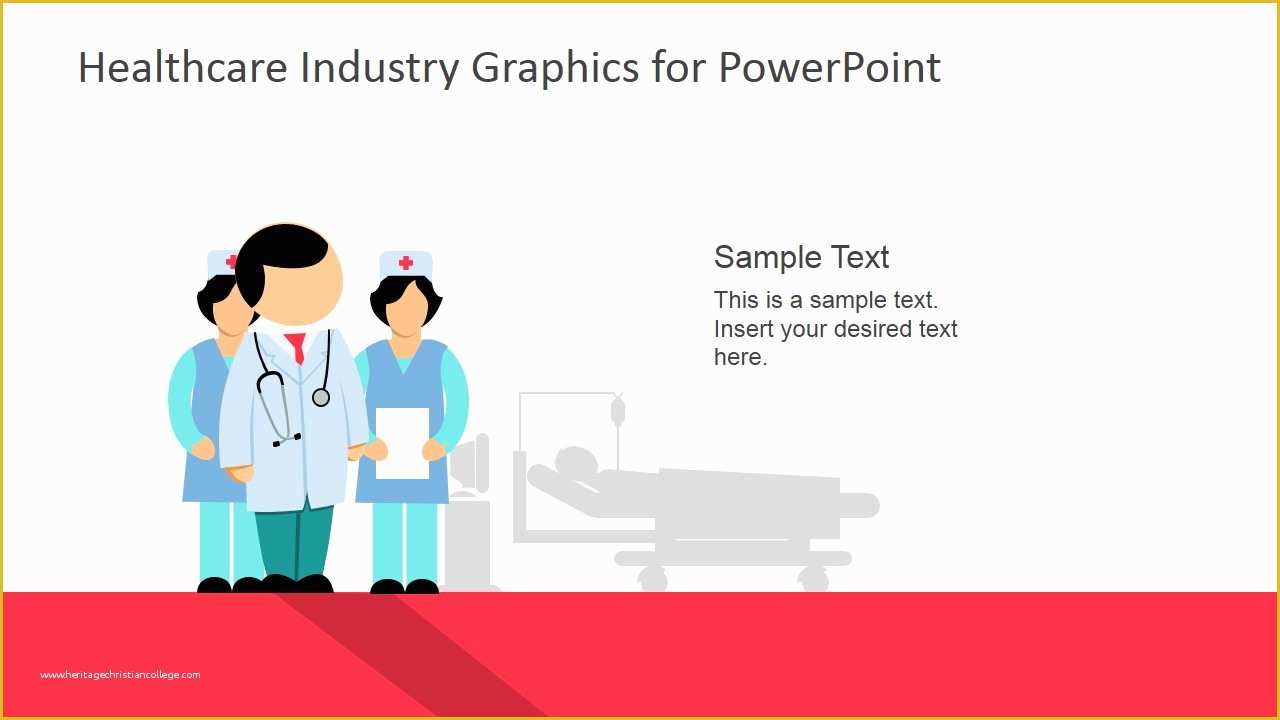 Healthcare Industry Graphics for PowerPoint

Sample Text

This is a sample text. Insert your desired text here.

www.heritagechristiancollege.com